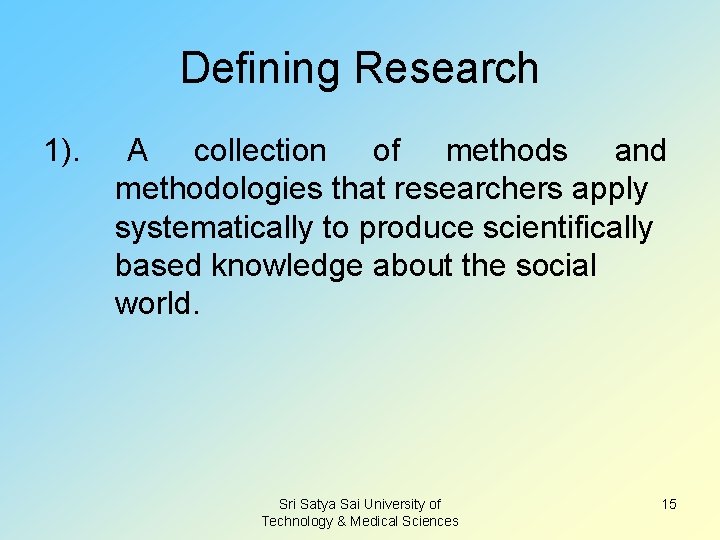 Defining Research

1). A collection of methods and methodologies that researchers apply systematically to produce scientifically based knowledge about the social world.

Sri Satya Sai University of Technology & Medical Sciences

15